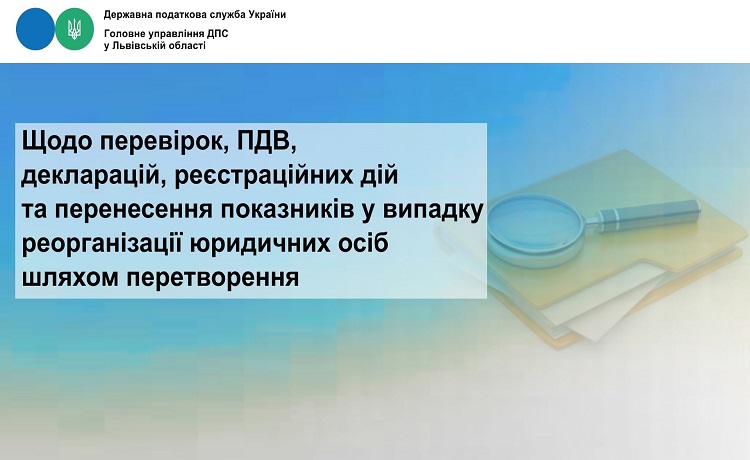 Державна податкова служба України
Головне управління ДПС у Львівській області

Щодо перевірок, ПДВ, декларацій, реєстраційних дій та перенесення показників у випадку реорганізації юридичних осіб шляхом перетворення